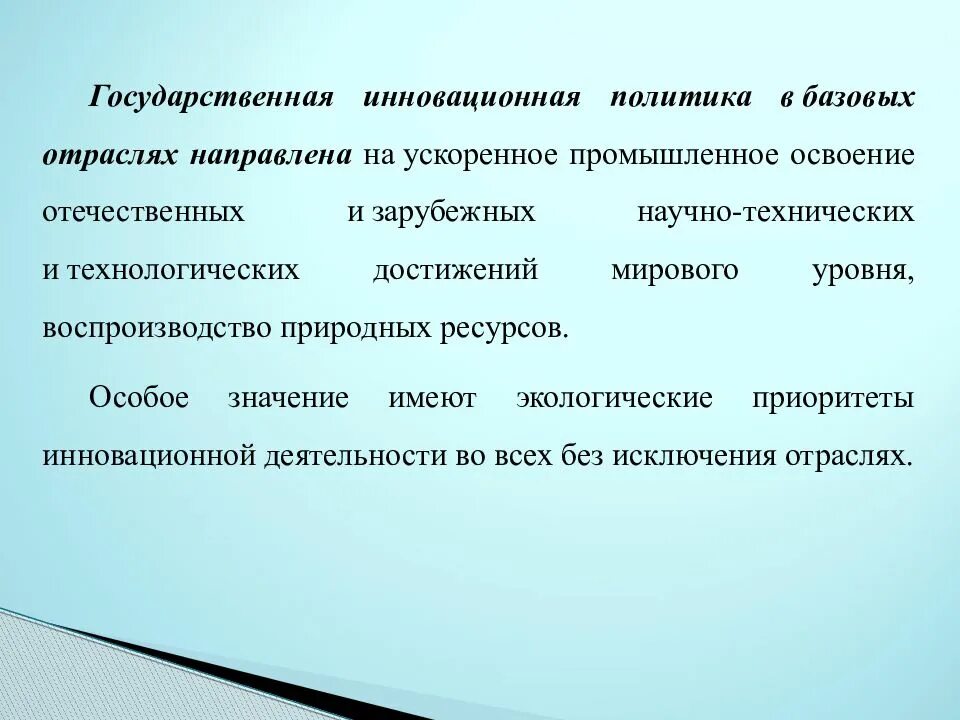 Государственная инновационная политика в базовых отраслях направлена на ускоренное промышленное освоение отечественных и зарубежных научно-технических и технологических достижений мирового уровня, воспроизводство природных ресурсов.

Особое значение имеют экологические приоритеты инновационной деятельности во всех без исключения отраслях.